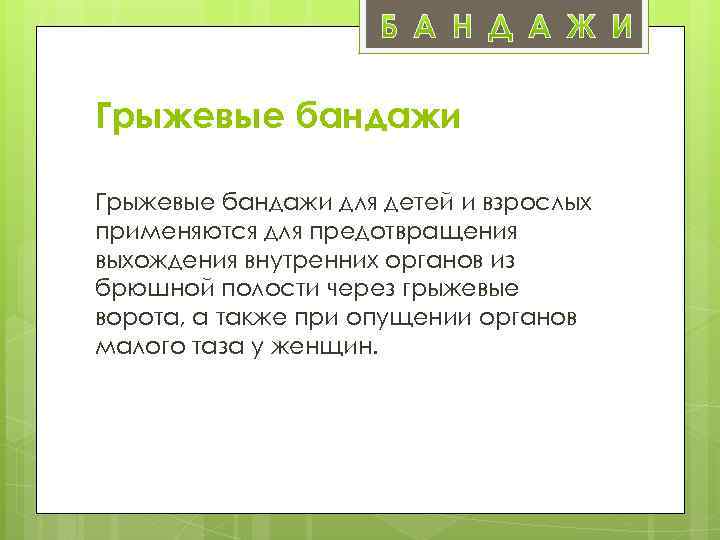 БАНДАЖИ

Грыжевые бандажи

Грыжевые бандажи для детей и взрослых применяются для предотвращения выхождения внутренних органов из брюшной полости через грыжевые ворота, а также при опущении органов малого таза у женщин.